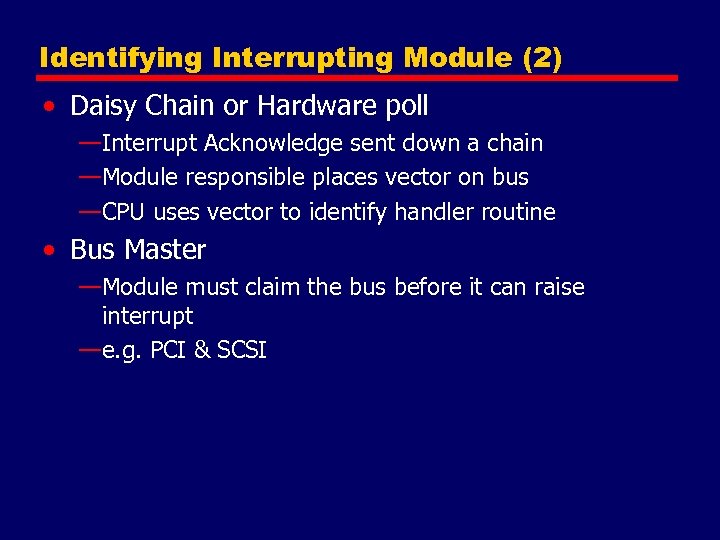 Identifying Interrupting Module (2)

• Daisy Chain or Hardware poll
—Interrupt Acknowledge sent down a chain
—Module responsible places vector on bus
—CPU uses vector to identify handler routine

• Bus Master
—Module must claim the bus before it can raise interrupt
—e.g. PCI & SCSI